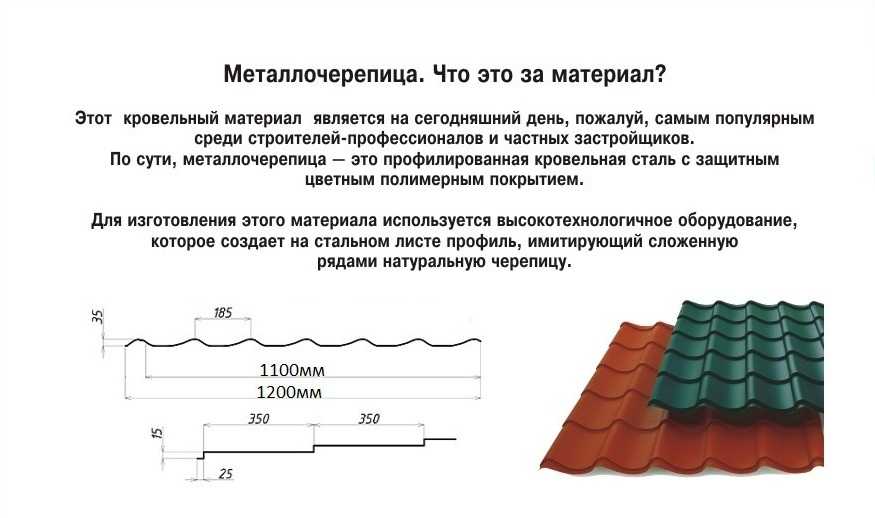 Металлочерепица. Что это за материал?

Этот кровельный материал является на сегодняшний день, пожалуй, самым популярным среди строителей-профессионалов и частных застройщиков.
По сути, металлочерепица — это профилированная кровельная сталь с защитным цветным полимерным покрытием.

Для изготовления этого материала используется высокотехнологичное оборудование, которое создает на стальном листе профиль, имитирующий сложенную рядами натуральную черепицу.

35
185
1100мм
1200мм
15
350
350
25